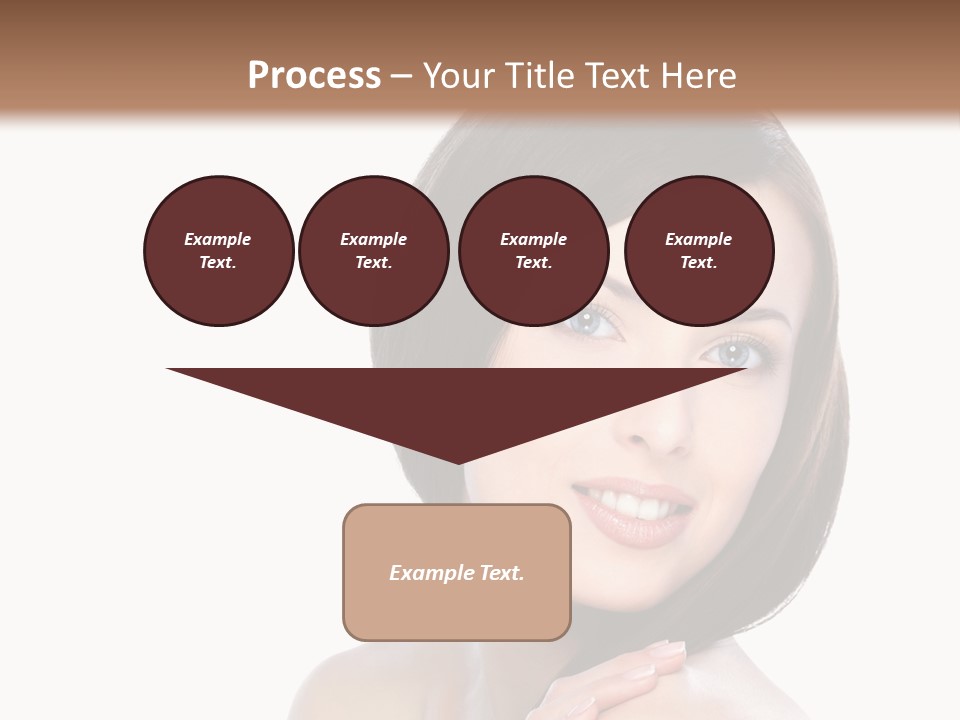 Process – Your Title Text Here

Example Text.

Example Text.

Example Text.

Example Text.

Example Text.